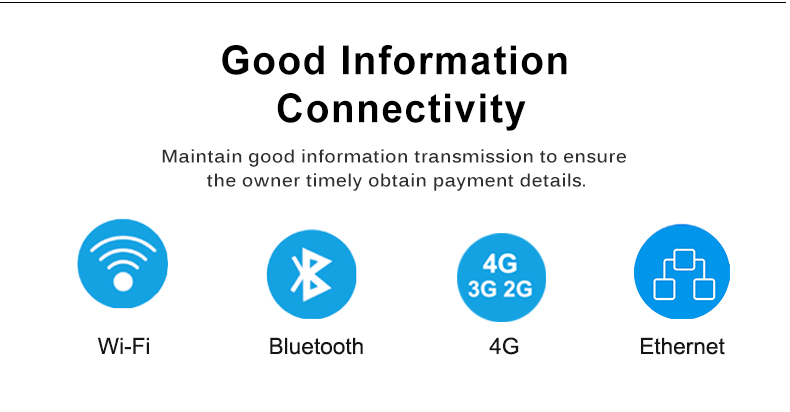 Good Information Connectivity

Maintain good information transmission to ensure the owner timely obtain payment details.

Wi-Fi

Bluetooth

4G
3G 2G

4G

Ethernet